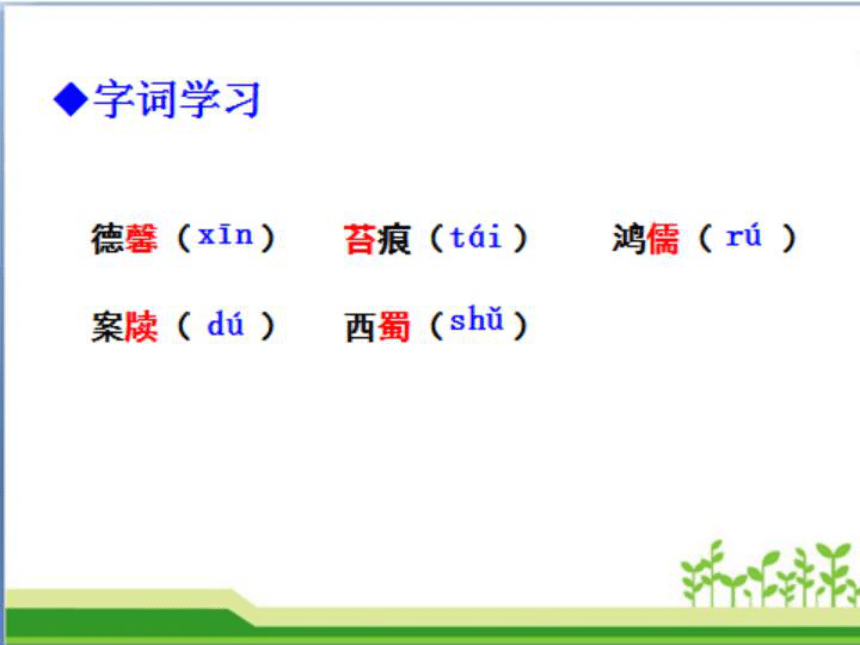 ◆字词学习

德馨（xīn） 苔痕（tái） 鸿儒（rú）

案牍（dú） 西蜀（shǔ）